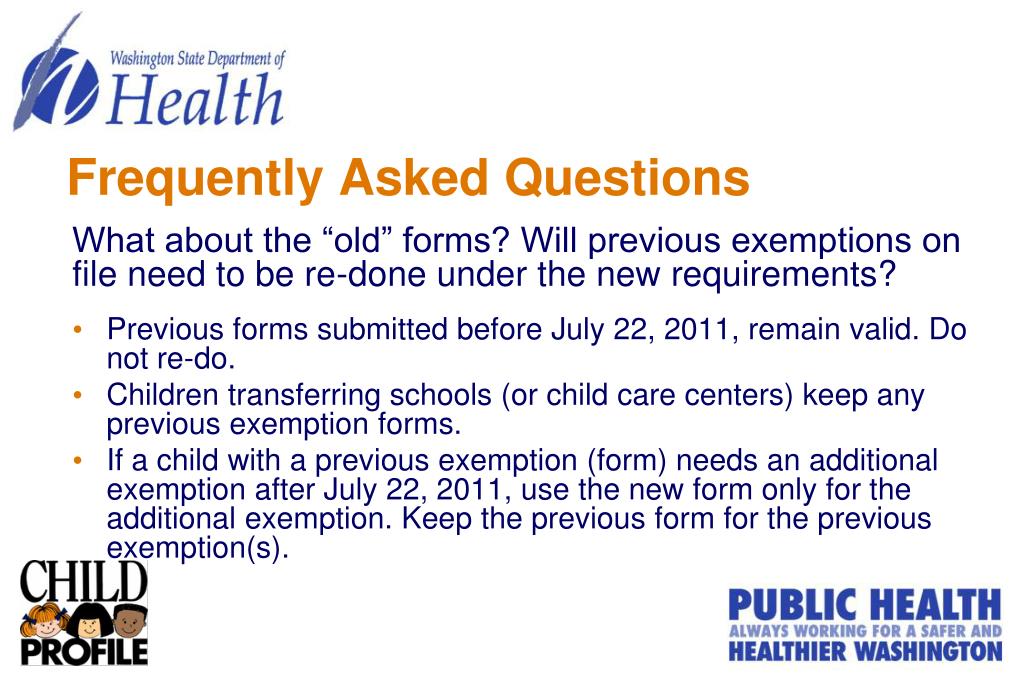 Washington State Department of
Health

Frequently Asked Questions

What about the “old” forms? Will previous exemptions on file need to be re-done under the new requirements?

• Previous forms submitted before July 22, 2011, remain valid. Do not re-do.
• Children transferring schools (or child care centers) keep any previous exemption forms.
• If a child with a previous exemption (form) needs an additional exemption after July 22, 2011, use the new form only for the additional exemption. Keep the previous form for the previous exemption(s).

CHILD PROFILE

PUBLIC HEALTH
ALWAYS WORKING FOR A SAFER AND HEALTHIER WASHINGTON